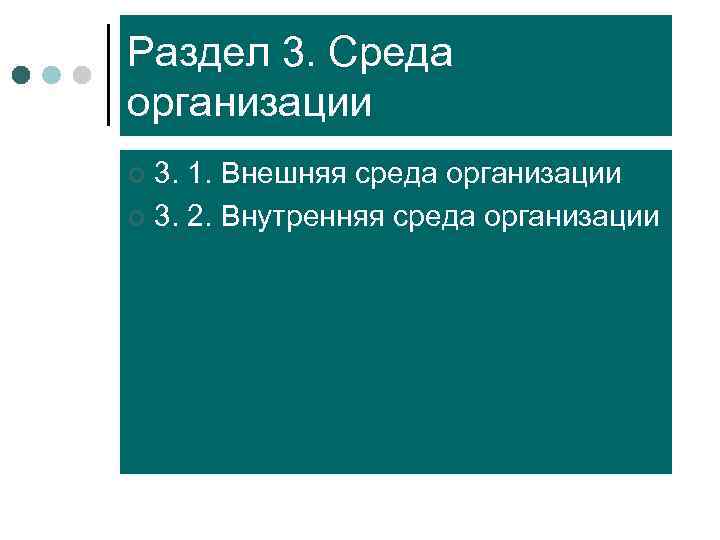 Раздел 3. Среда организации

3. 1. Внешняя среда организации
3. 2. Внутренняя среда организации